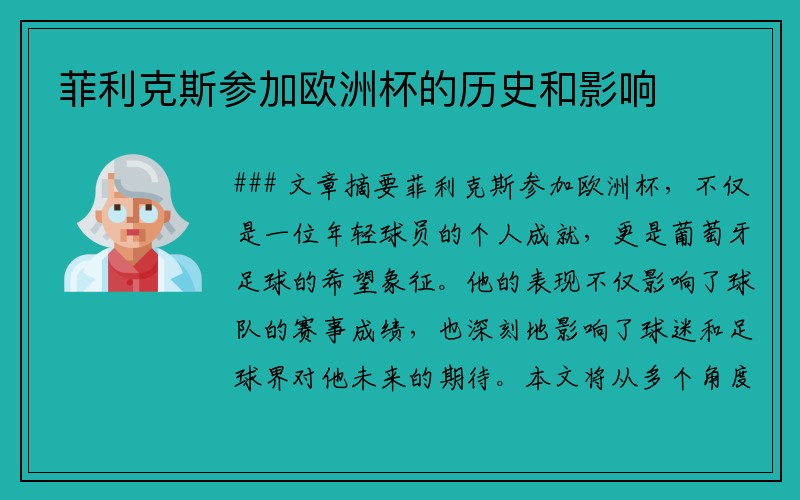 菲利克斯参加欧洲杯的历史和影响

### 文章摘要菲利克斯参加欧洲杯，不仅是一位年轻球员的个人成就，更是葡萄牙足球的希望象征。他的表现不仅影响了球队的赛事成绩，也深刻地影响了球迷和足球界对他未来的期待。本文将从多个角度